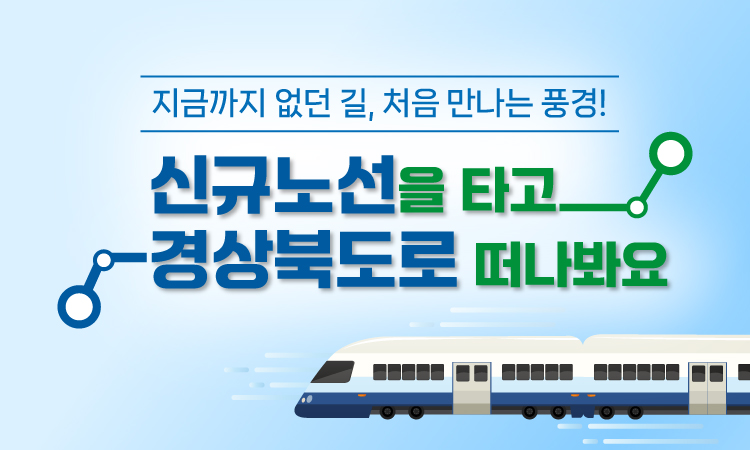 지금까지 없던 길, 처음 만나는 풍경!

신규노선을 타고
경상북도로 떠나봐요